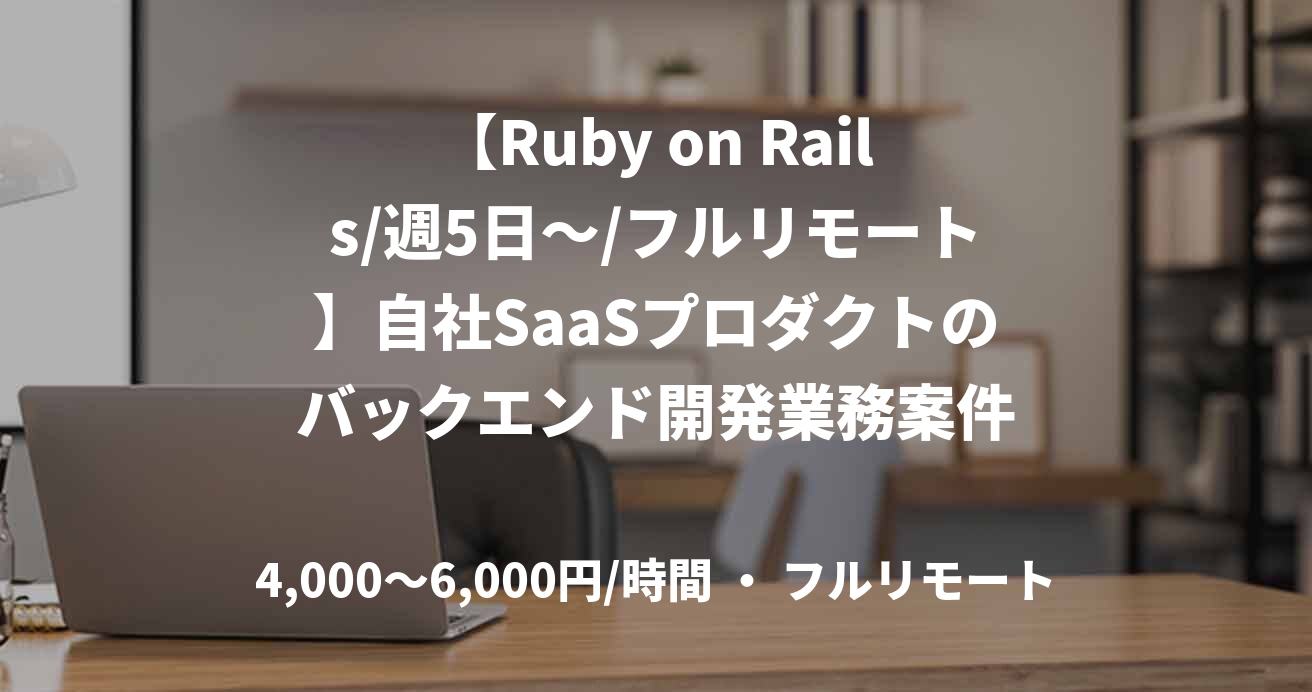 【Ruby on Rails/週5日〜/フルリモート】自社SaaSプロダクトのバックエンド開発業務案件

4,000〜6,000円/時間 ・ フルリモート